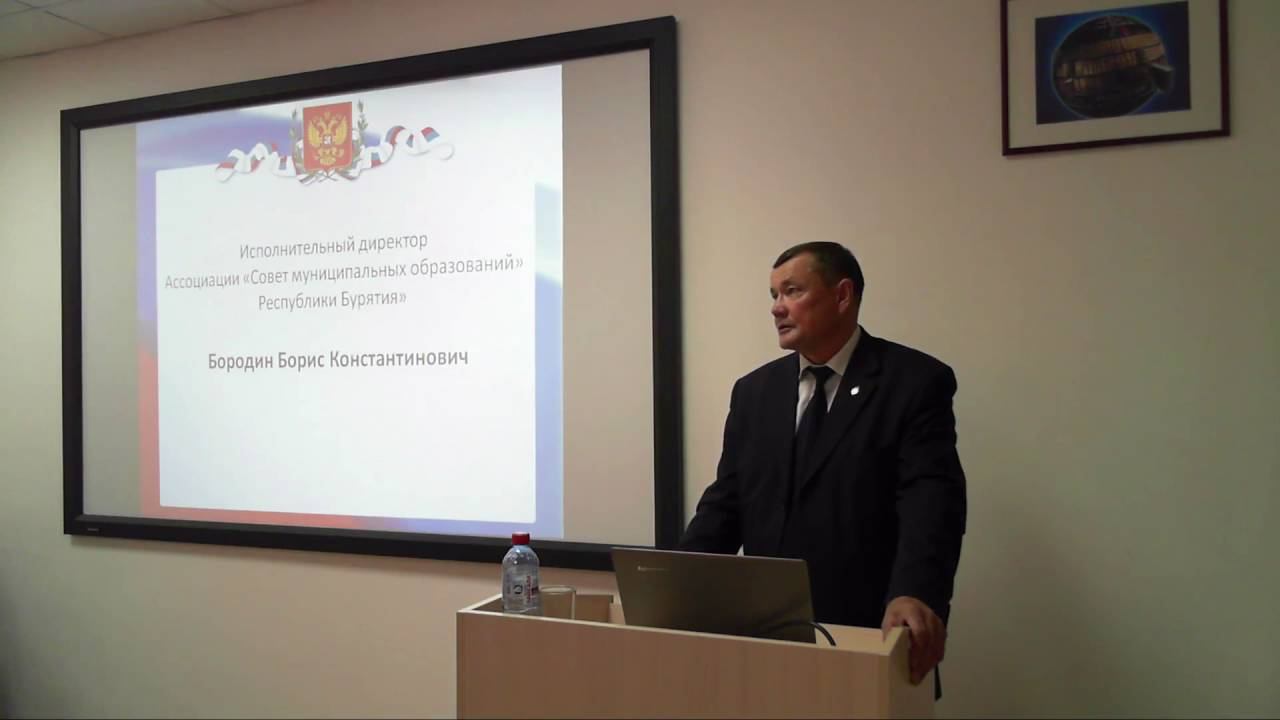 Исполнительный директор
Ассоциации «Совет муниципальных образований»
Республики Бурятия»

Бородин Борис Константинович